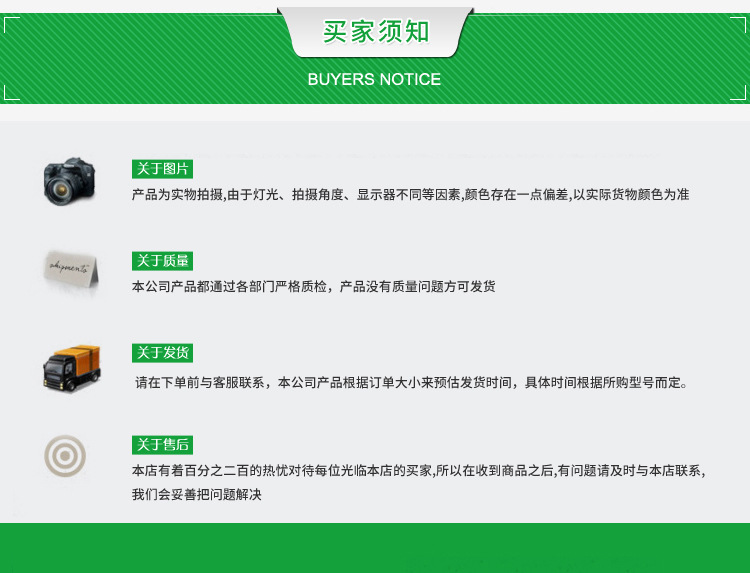 买家须知

BUYERS NOTICE

关于图片

产品为实物拍摄,由于灯光、拍摄角度、显示器不同等因素,颜色存在一点偏差,以实际货物颜色为准

shipments

关于质量

本公司产品都通过各部门严格质检，产品没有质量问题方可发货

关于发货

请在下单前与客服联系，本公司产品根据订单大小来预估发货时间，具体时间根据所购型号而定。

关于售后

本店有着百分之二百的热忱对待每位光临本店的买家,所以在收到商品之后,有问题请及时与本店联系,我们会妥善把问题解决